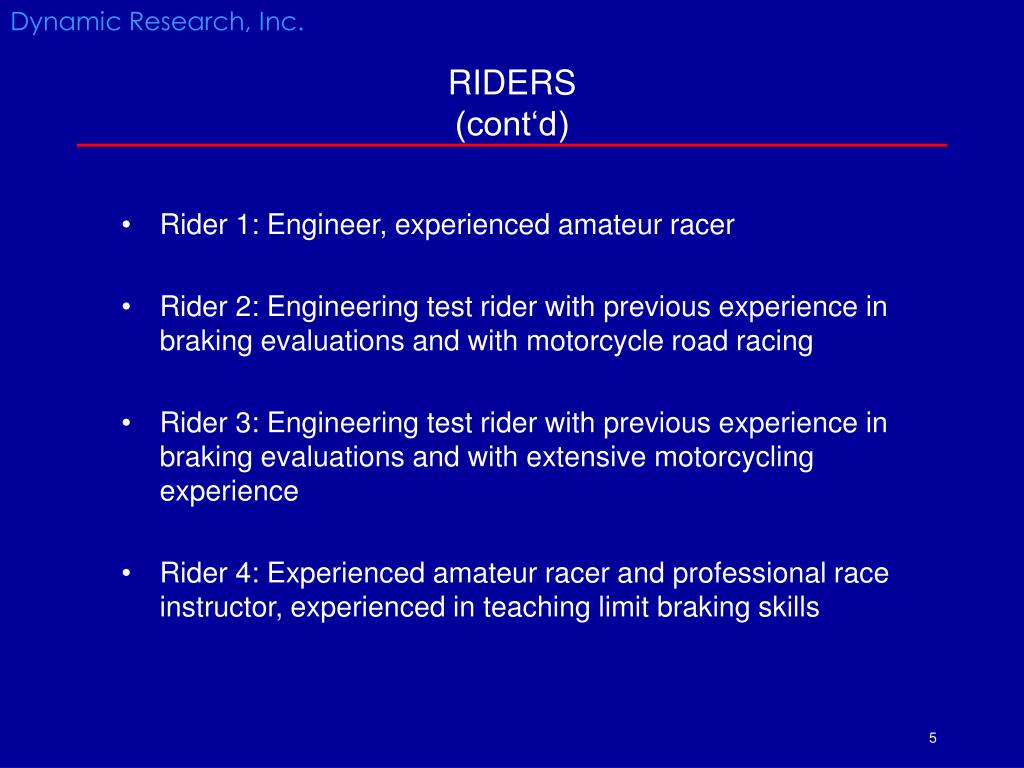 Dynamic Research, Inc.

RIDERS
(cont‘d)

• Rider 1: Engineer, experienced amateur racer

• Rider 2: Engineering test rider with previous experience in braking evaluations and with motorcycle road racing

• Rider 3: Engineering test rider with previous experience in braking evaluations and with extensive motorcycling experience

• Rider 4: Experienced amateur racer and professional race instructor, experienced in teaching limit braking skills

5